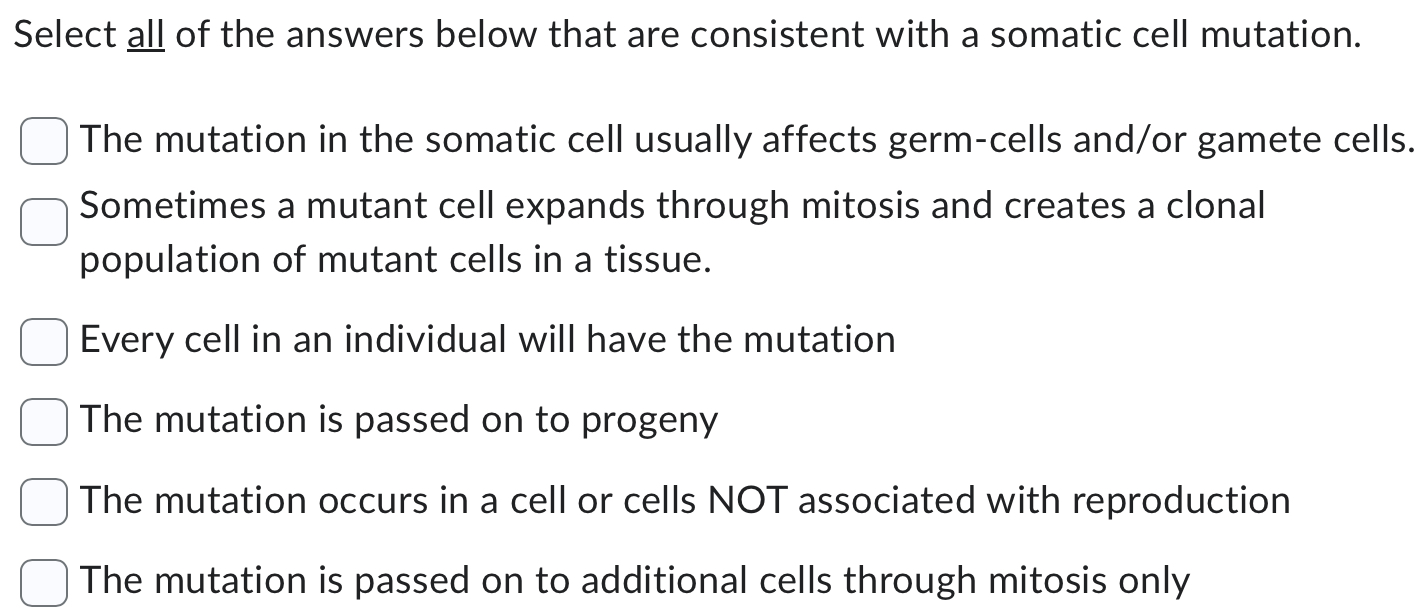 Select all of the answers below that are consistent with a somatic cell mutation.

The mutation in the somatic cell usually affects germ-cells and/or gamete cells.

Sometimes a mutant cell expands through mitosis and creates a clonal population of mutant cells in a tissue.

Every cell in an individual will have the mutation

The mutation is passed on to progeny

The mutation occurs in a cell or cells NOT associated with reproduction

The mutation is passed on to additional cells through mitosis only